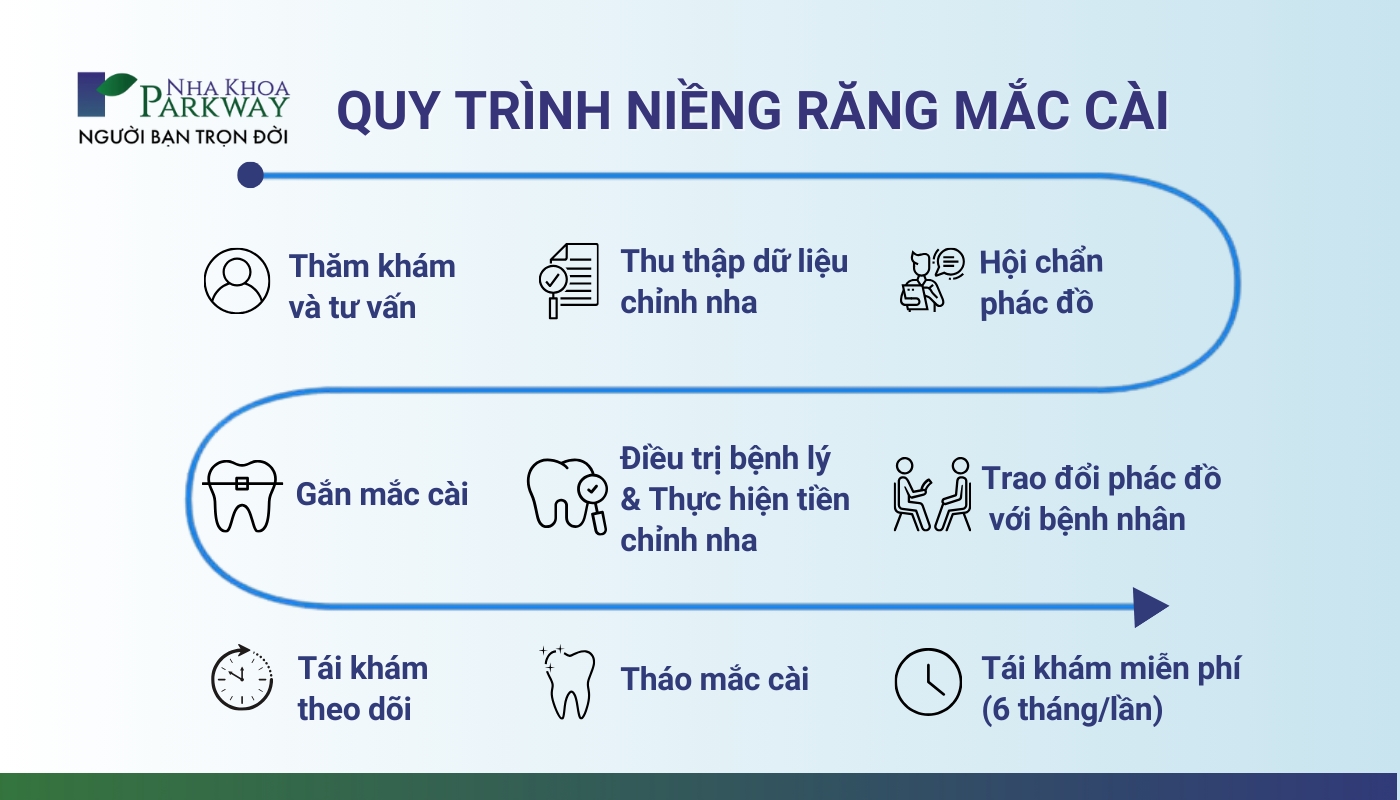 NHA KHOA PARKWAY
NGƯỜI BẠN TRỌN ĐỜI

QUY TRÌNH NIỀNG RĂNG MẮC CÀI

Thăm khám và tư vấn

Thu thập dữ liệu chỉnh nha

Hội chẩn phác đồ

Gắn mắc cài

Điều trị bệnh lý & Thực hiện tiền chỉnh nha

Trao đổi phác đồ với bệnh nhân

Tái khám theo dõi

Tháo mắc cài

Tái khám miễn phí (6 tháng/lần)